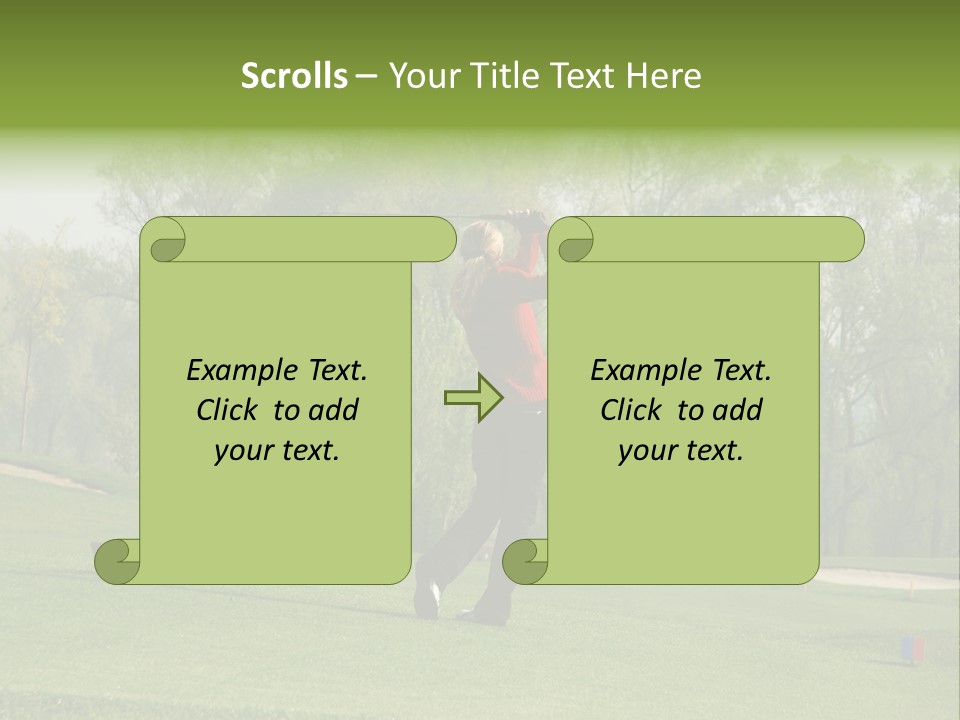 Scrolls – Your Title Text Here

Example Text. Click to add your text.

Example Text. Click to add your text.